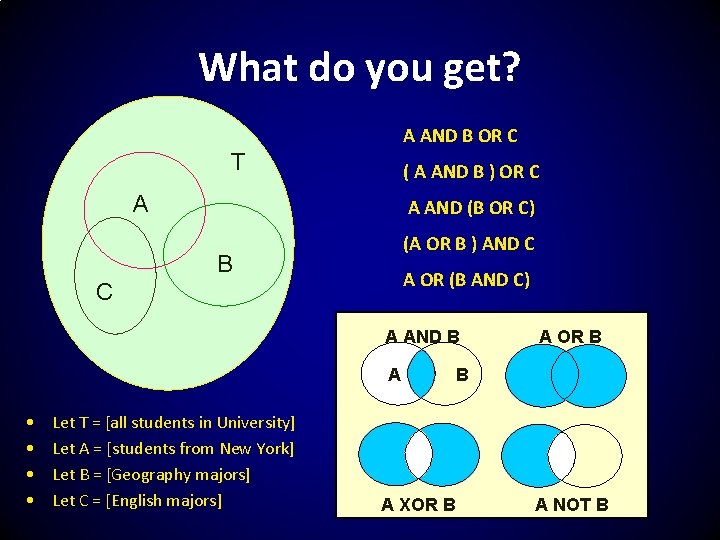 What do you get?

T

A

B

C

A AND B OR C

( A AND B ) OR C

A AND (B OR C)

(A OR B ) AND C

A OR (B AND C)

A AND B

A

B

A OR B

A XOR B

A NOT B

- Let T = [all students in University]
- Let A = [students from New York]
- Let B = [Geography majors]
- Let C = [English majors]